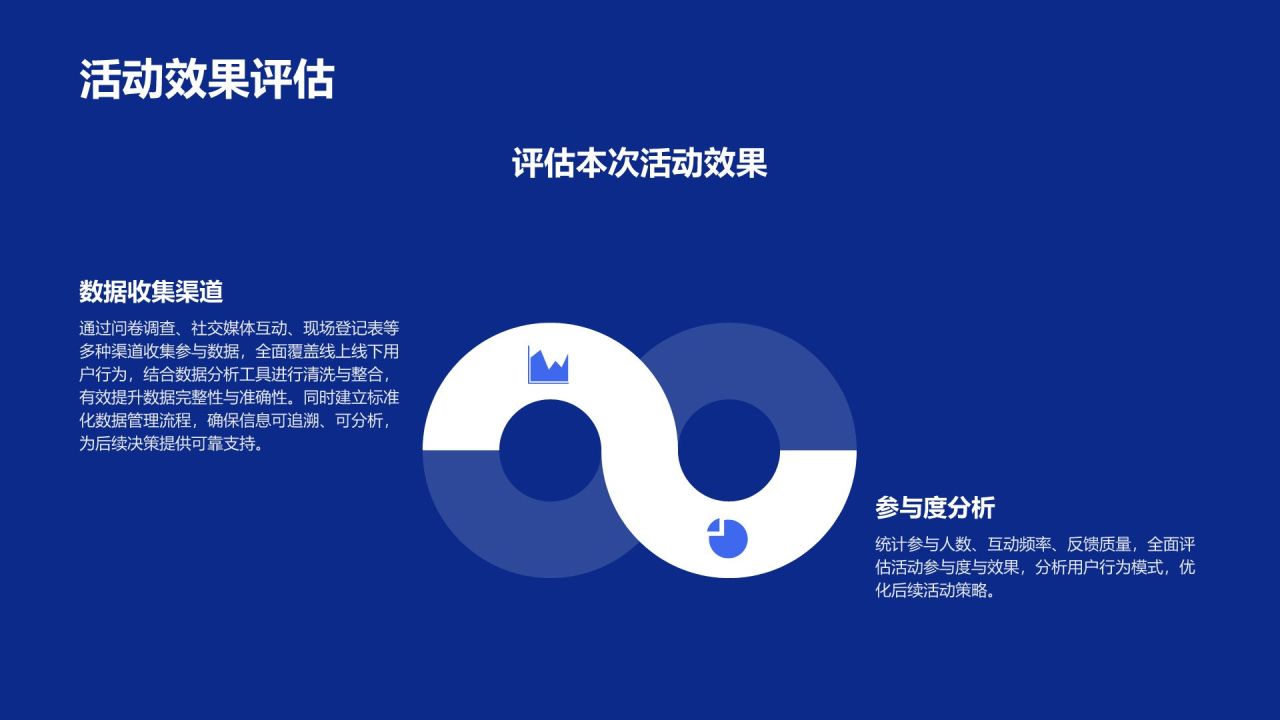 活动效果评估

评估本次活动效果

数据收集渠道

通过问卷调查、社交媒体互动、现场登记表等多种渠道收集参与数据，全面覆盖线上线下用户行为，结合数据分析工具进行清洗与整合，有效提升数据完整性与准确性。同时建立标准化数据管理流程，确保信息可追溯、可分析，为后续决策提供可靠支持。

参与度分析

统计参与人数、互动频率、反馈质量，全面评估活动参与度与效果，分析用户行为模式，优化后续活动策略。